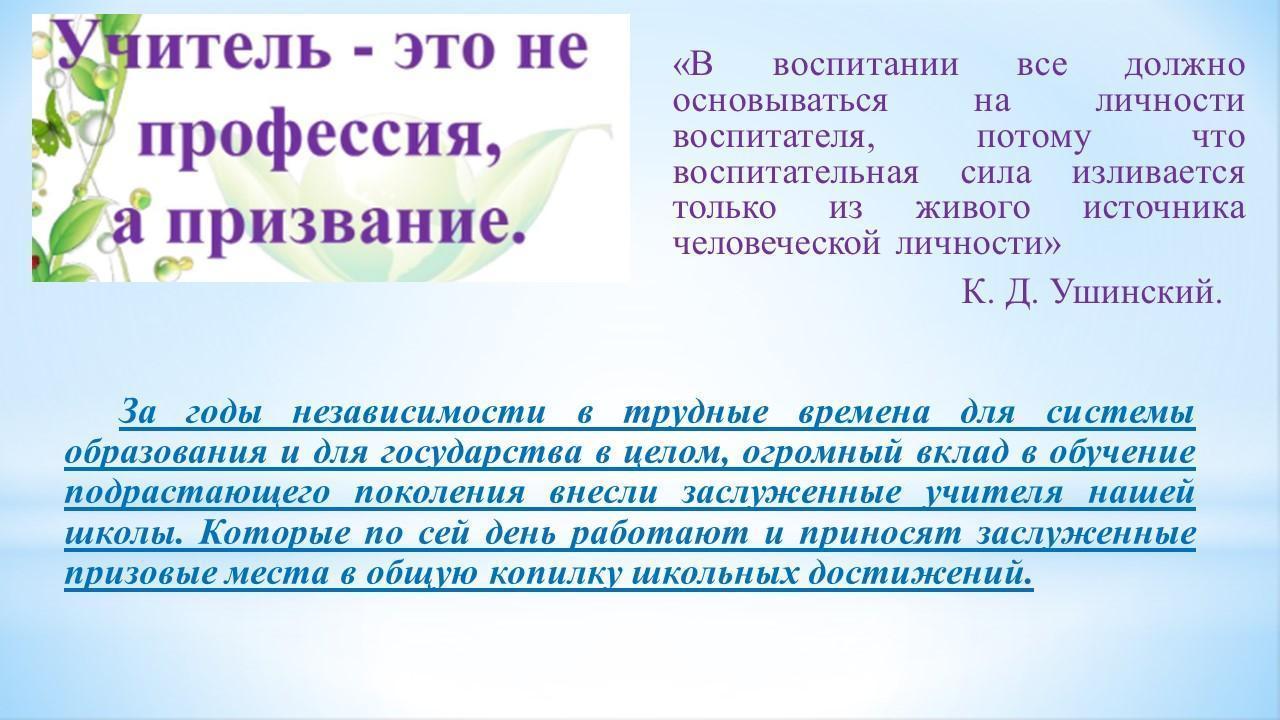 Учитель - это не профессия, а призвание.

«В воспитании все должно основываться на личности воспитателя, потому что воспитательная сила изливается только из живого источника человеческой личности»

К. Д. Ушинский.

За годы независимости в трудные времена для системы образования и для государства в целом, огромный вклад в обучение подрастающего поколения внесли заслуженные учителя нашей школы. Которые по сей день работают и приносят заслуженные призовые места в общую копилку школьных достижений.